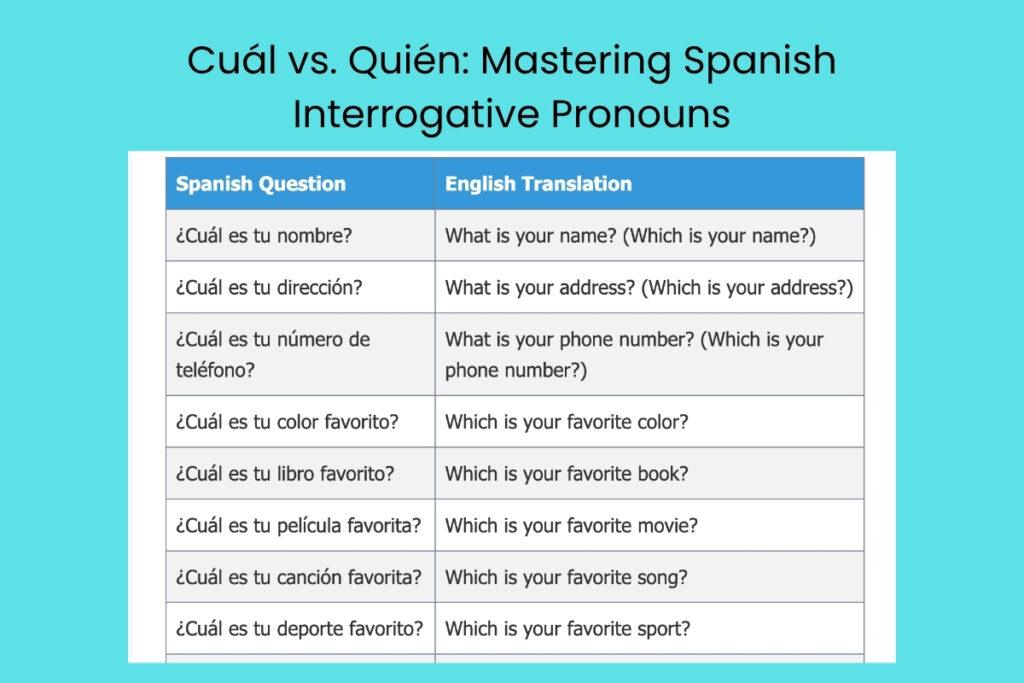 Cuál vs. Quién: Mastering Spanish Interrogative Pronouns

| Spanish Question | English Translation |
|---|---|
| ¿Cuál es tu nombre? | What is your name? (Which is your name?) |
| ¿Cuál es tu dirección? | What is your address? (Which is your address?) |
| ¿Cuál es tu número de teléfono? | What is your phone number? (Which is your phone number?) |
| ¿Cuál es tu color favorito? | Which is your favorite color? |
| ¿Cuál es tu libro favorito? | Which is your favorite book? |
| ¿Cuál es tu película favorita? | Which is your favorite movie? |
| ¿Cuál es tu canción favorita? | Which is your favorite song? |
| ¿Cuál es tu deporte favorito? | Which is your favorite sport? |